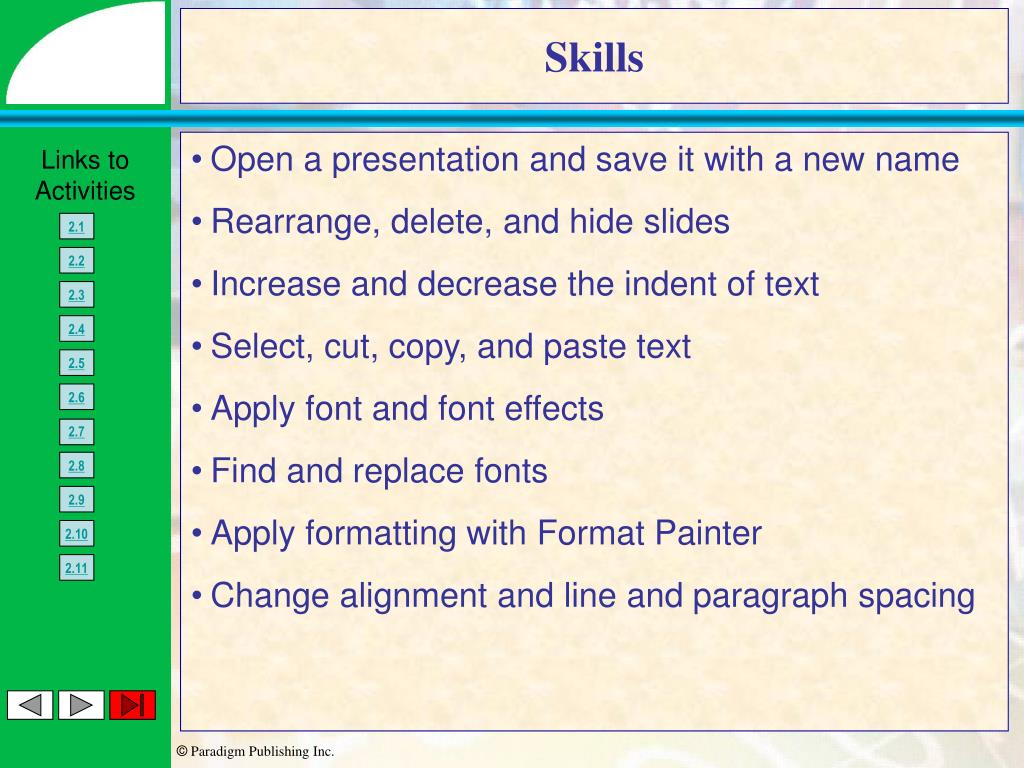 Skills

Links to Activities

2.1

2.2

2.3

2.4

2.5

2.6

2.7

2.8

2.9

2.10

2.11

• Open a presentation and save it with a new name

• Rearrange, delete, and hide slides

• Increase and decrease the indent of text

• Select, cut, copy, and paste text

• Apply font and font effects

• Find and replace fonts

• Apply formatting with Format Painter

• Change alignment and line and paragraph spacing

© Paradigm Publishing Inc.